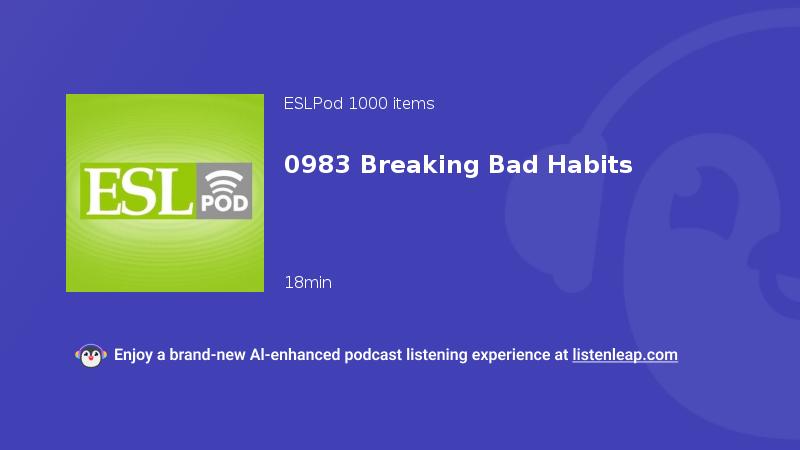 ESL POD

ESLPod 1000 items

0983 Breaking Bad Habits

18min

Enjoy a brand-new AI-enhanced podcast listening experience at listenleap.com